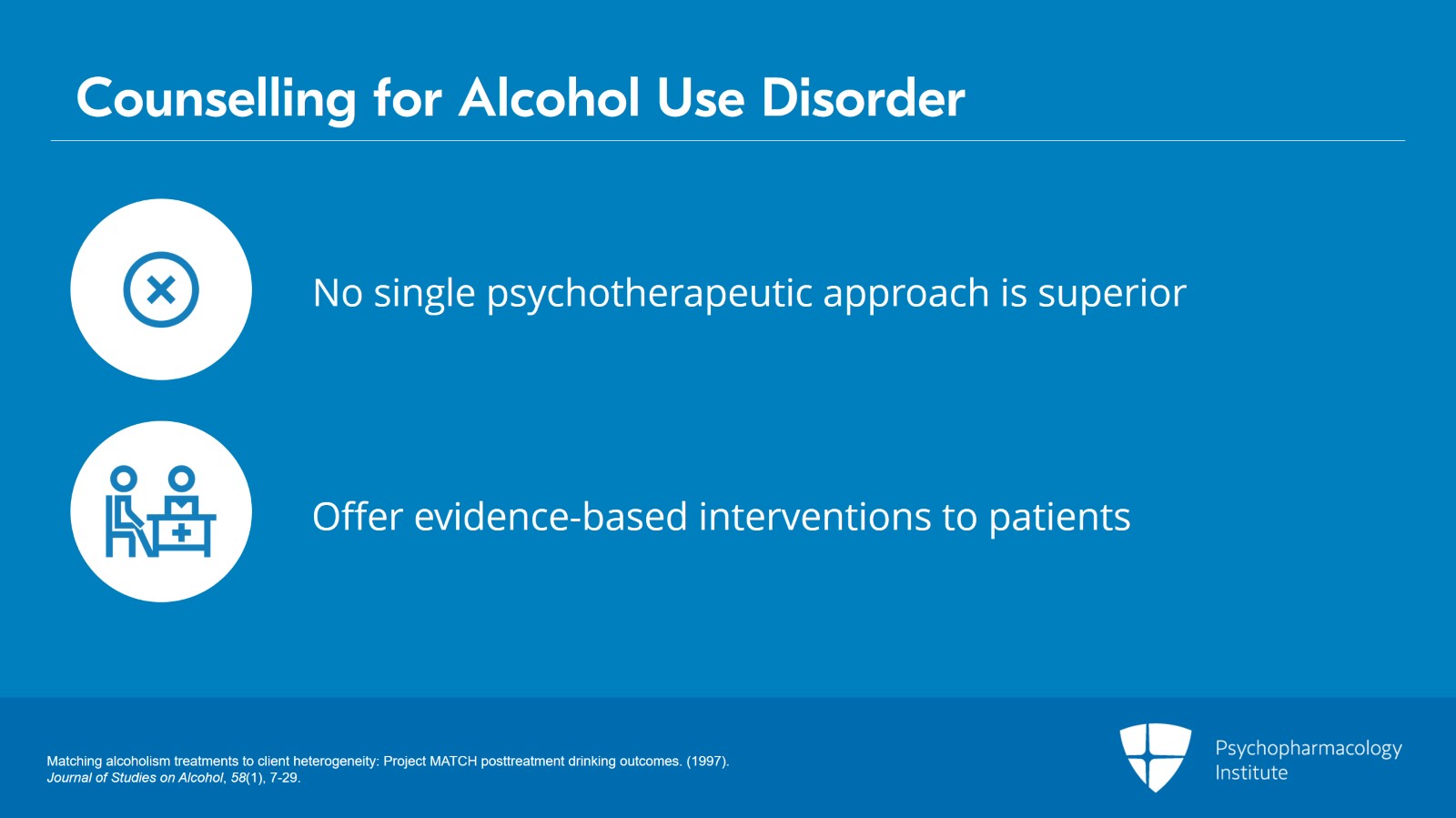 Counselling for Alcohol Use Disorder

No single psychotherapeutic approach is superior

Offer evidence-based interventions to patients

Matching alcoholism treatments to client heterogeneity: Project MATCH posttreatment drinking outcomes. (1997). Journal of Studies on Alcohol, 58(1), 7-29.

Psychopharmacology Institute